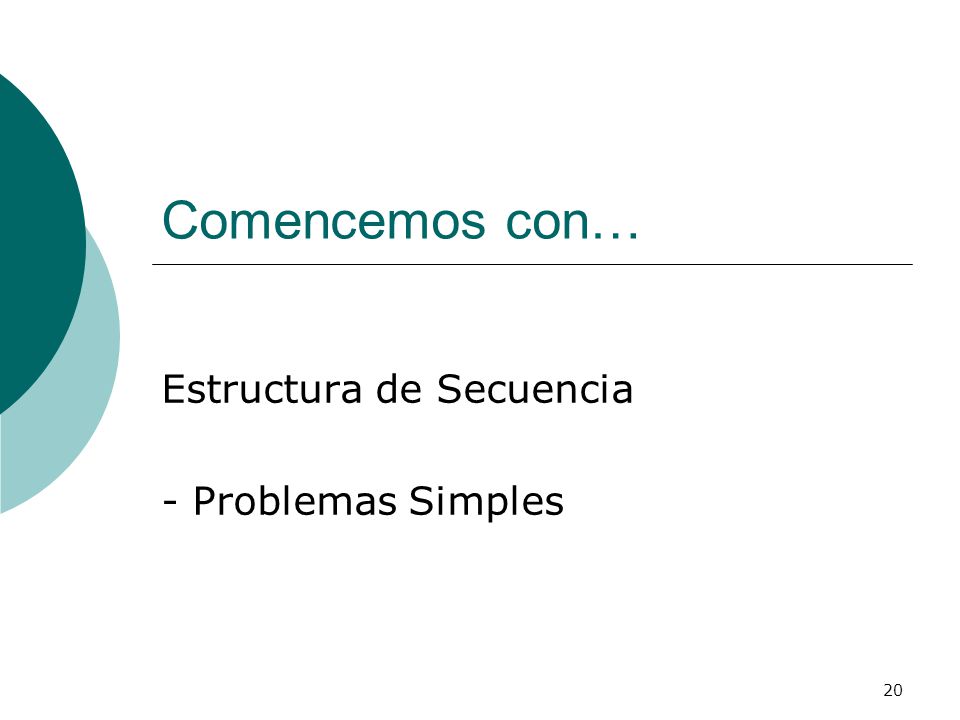 Comencemos con…

Estructura de Secuencia

- Problemas Simples

20